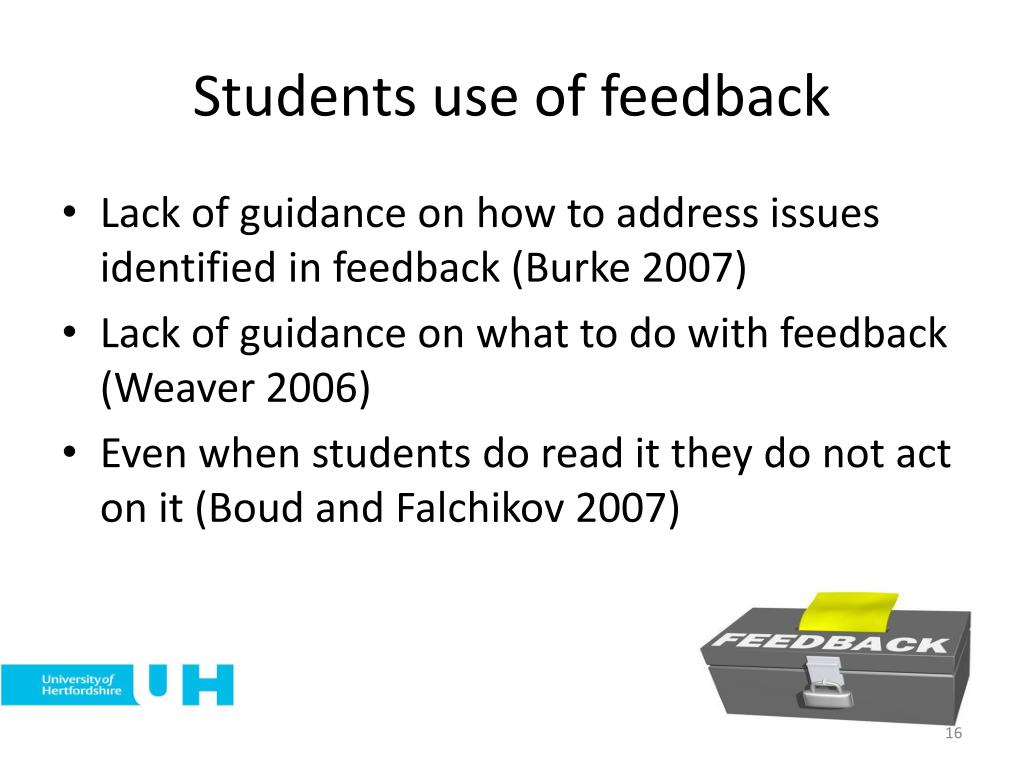 Students use of feedback

• Lack of guidance on how to address issues identified in feedback (Burke 2007)
• Lack of guidance on what to do with feedback (Weaver 2006)
• Even when students do read it they do not act on it (Boud and Falchikov 2007)

University of Hertfordshire UH

FEEDBACK

16